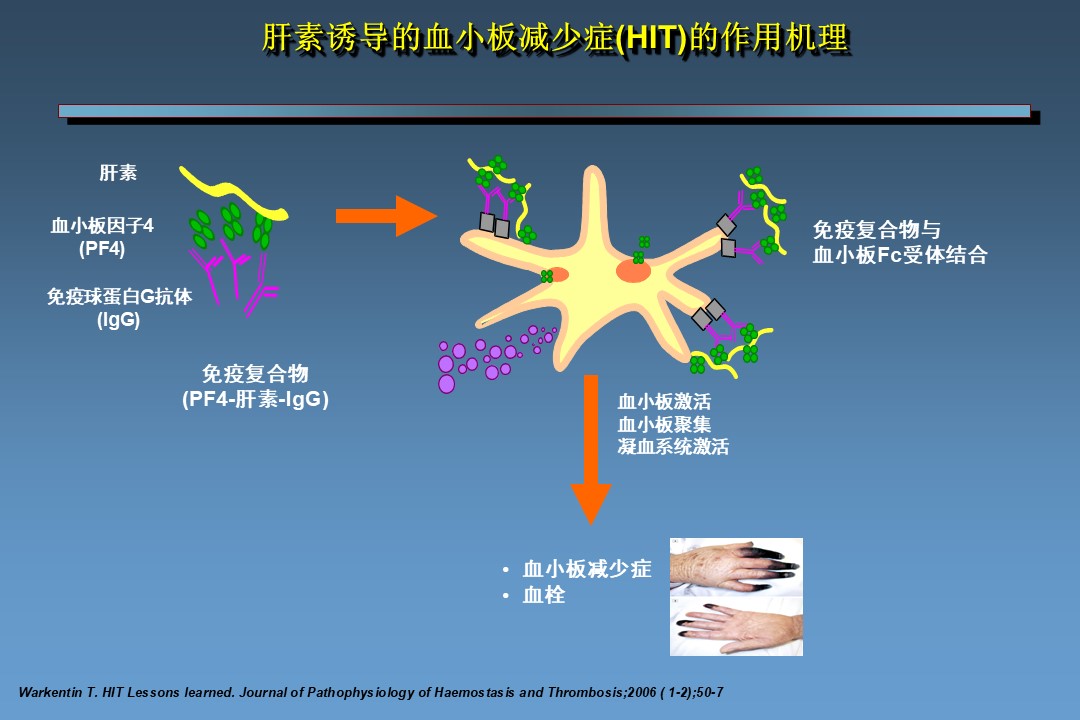 肝素诱导的血小板减少症(HIT)的作用机理

肝素

血小板因子4
(PF4)

免疫球蛋白G抗体
(IgG)

免疫复合物
(PF4-肝素-IgG)

免疫复合物与
血小板Fc受体结合

血小板激活
血小板聚集
凝血系统激活

• 血小板减少症
• 血栓

Warkentin T. HIT Lessons learned. Journal of Pathophysiology of Haemostasis and Thrombosis;2006 ( 1-2);50-7